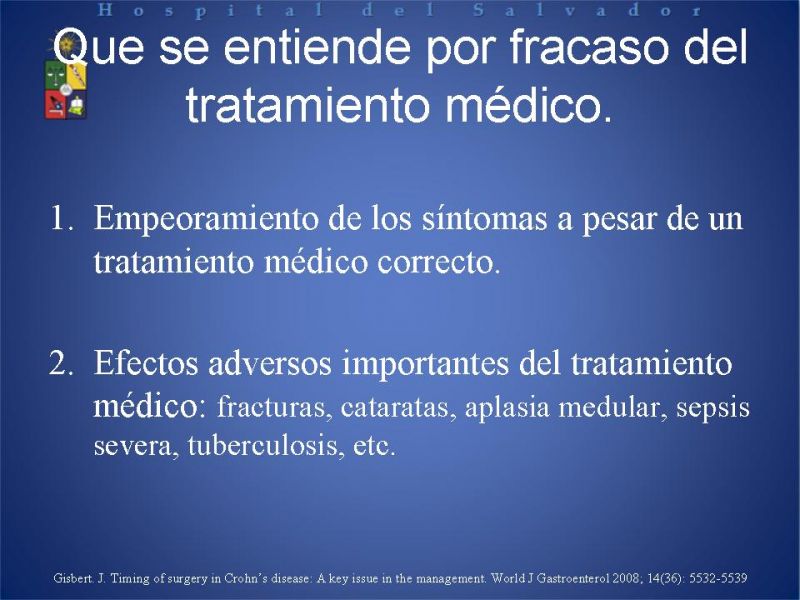 Hospital del Salvador

Que se entiende por fracaso del tratamiento médico.

1. Empeoramiento de los síntomas a pesar de un tratamiento médico correcto.

2. Efectos adversos importantes del tratamiento médico: fracturas, cataratas, aplasia medular, sepsis severa, tuberculosis, etc.

Gisbert. J. Timing of surgery in Crohn's disease: A key issue in the management. World J Gastroenterol 2008; 14(36): 5532-5539